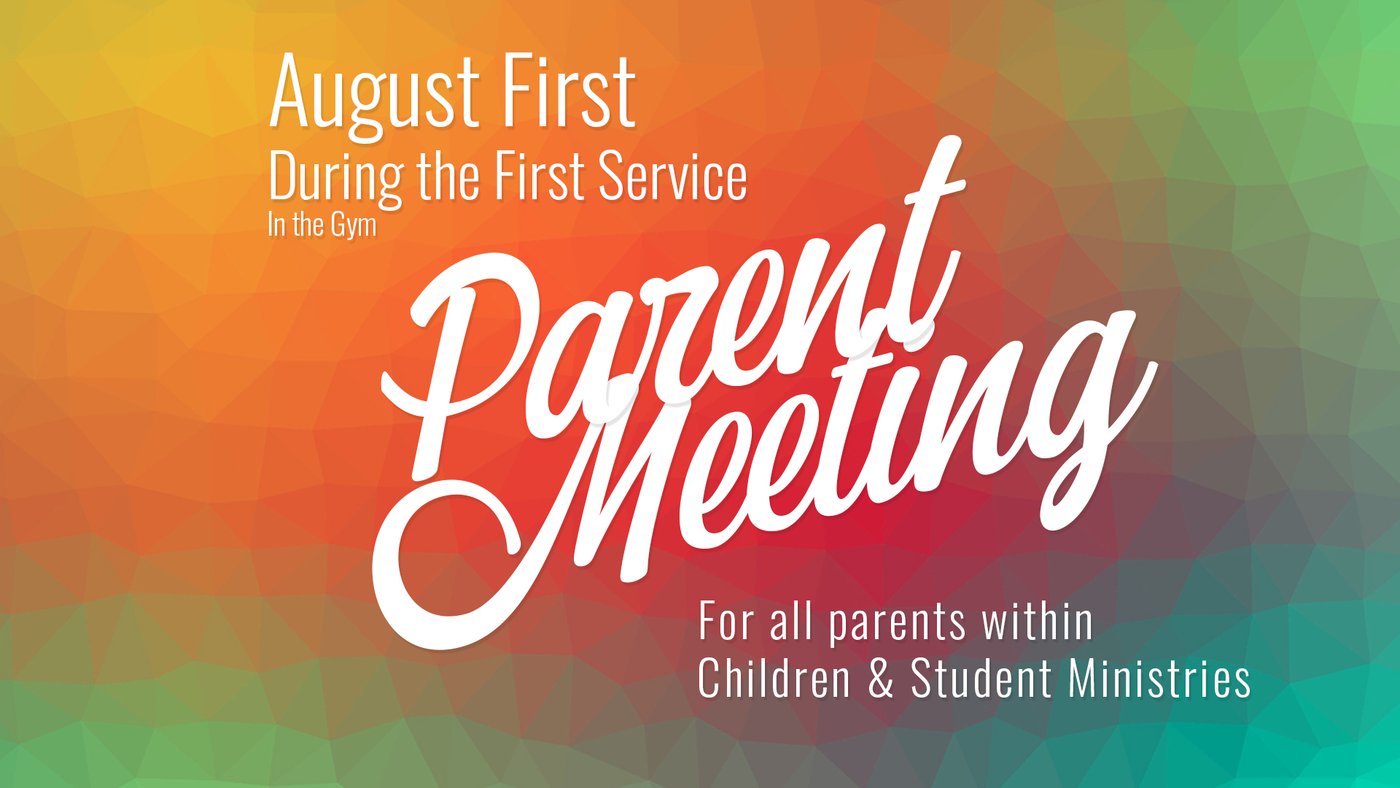 August First
During the First Service
In the Gym

Parent Meeting

For all parents within Children & Student Ministries